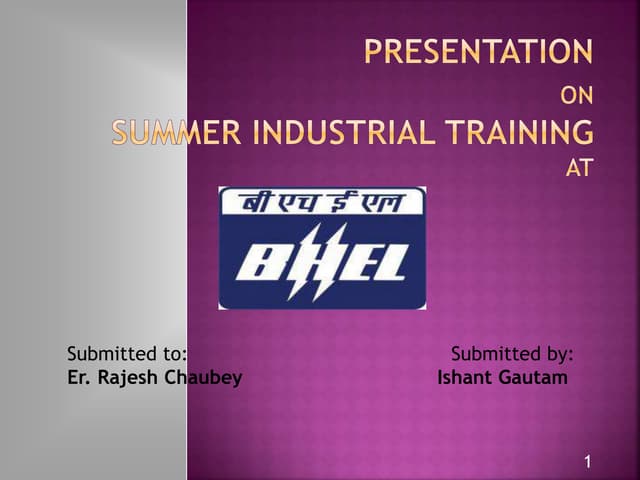 PRESENTATION
ON
SUMMER INDUSTRIAL TRAINING
AT

बी एच ई एल
BHEL

Submitted to:
Er. Rajesh Chaubey

Submitted by:
Ishant Gautam

1